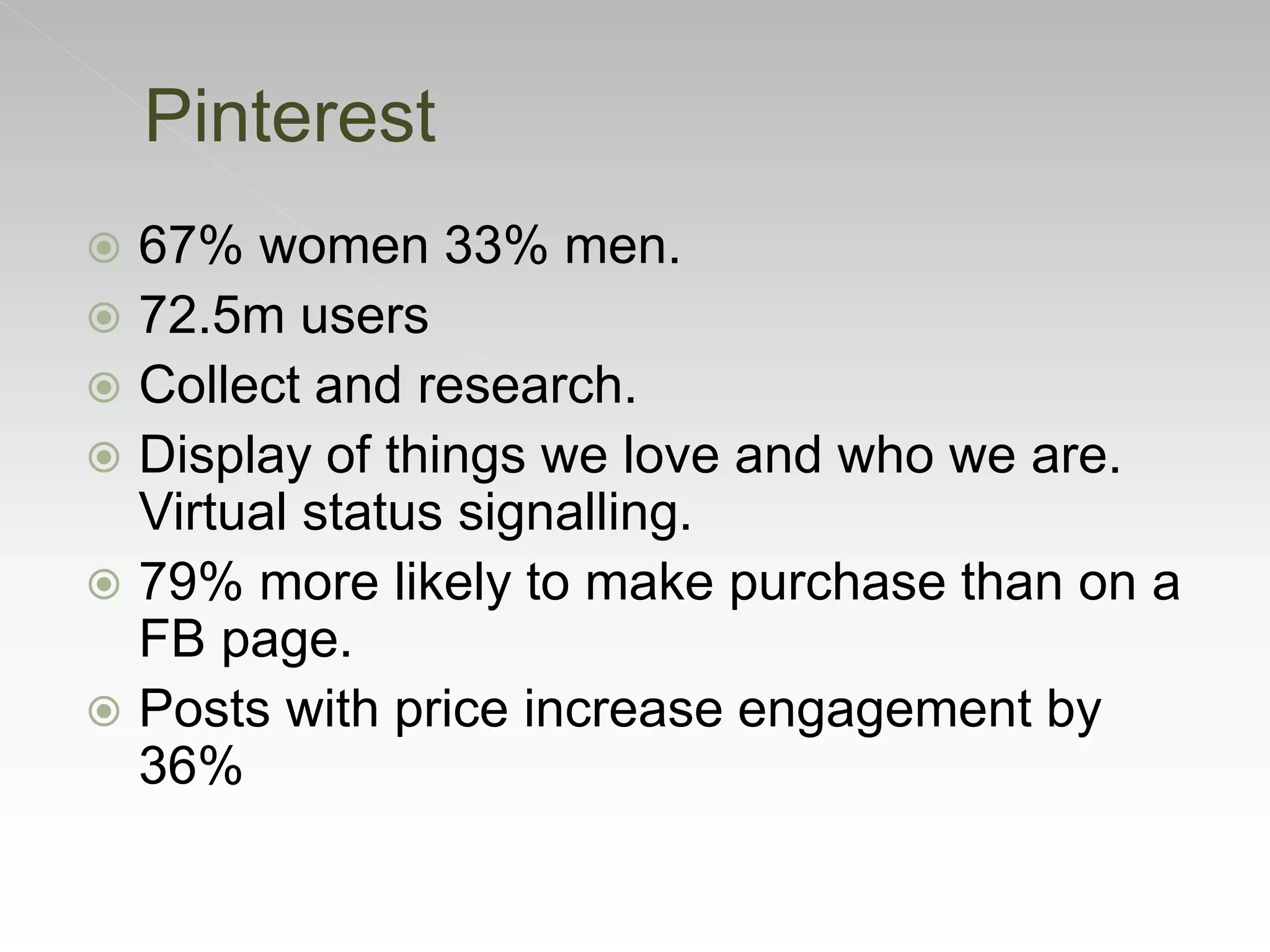 Pinterest

67% women 33% men.

72.5m users

Collect and research.

Display of things we love and who we are. Virtual status signalling.

79% more likely to make purchase than on a FB page.

Posts with price increase engagement by 36%